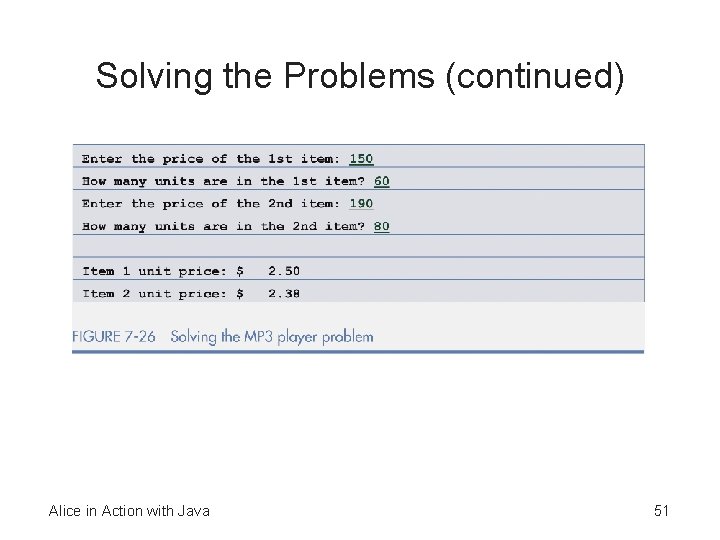 Solving the Problems (continued)

Enter the price of the 1st item: 150
How many units are in the 1st item? 60
Enter the price of the 2nd item: 190
How many units are in the 2nd item? 80

Item 1 unit price: $ 2.50
Item 2 unit price: $ 2.38

FIGURE 7-26 Solving the MP3 player problem

Alice in Action with Java

51